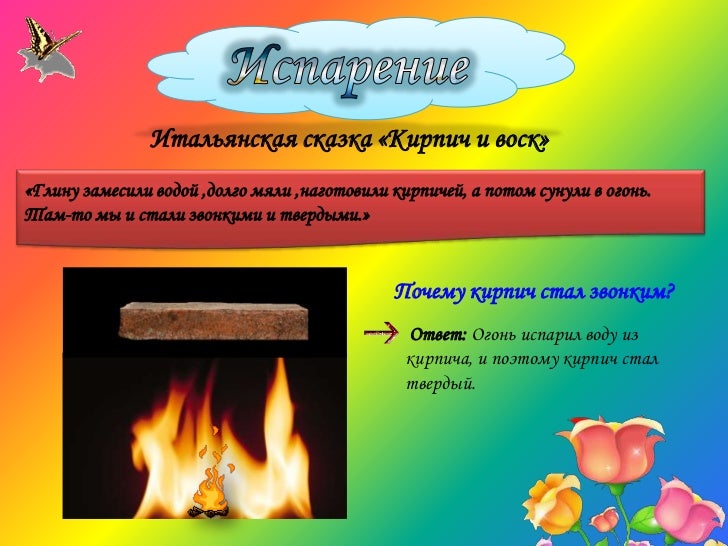 Испарение

Итальянская сказка «Кирпич и воск»

«Глину замесили водой ,долго мяли ,наготовили кирпичей, а потом сунули в огонь. Там-то мы и стали звонкими и твердыми.»

Почему кирпич стал звонким?

Ответ: Огонь испарил воду из кирпича, и поэтому кирпич стал твердый.